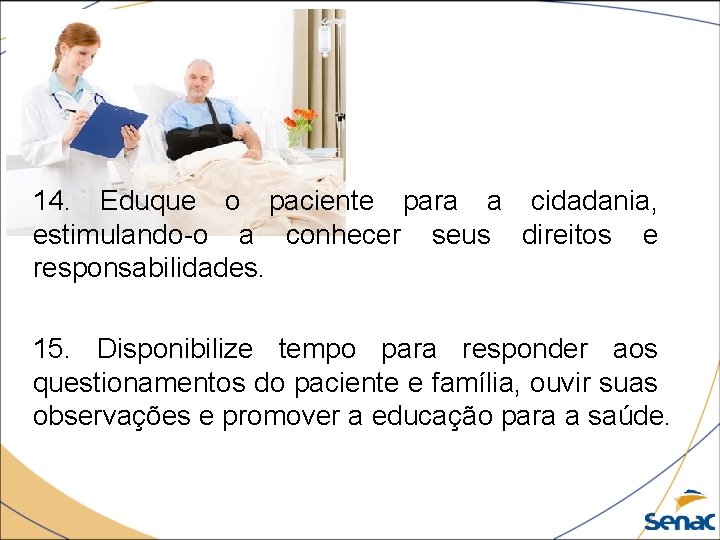 14. Eduque o paciente para a cidadania, estimulando-o a conhecer seus direitos e responsabilidades.

15. Disponibilize tempo para responder aos questionamentos do paciente e família, ouvir suas observações e promover a educação para a saúde.

Senac